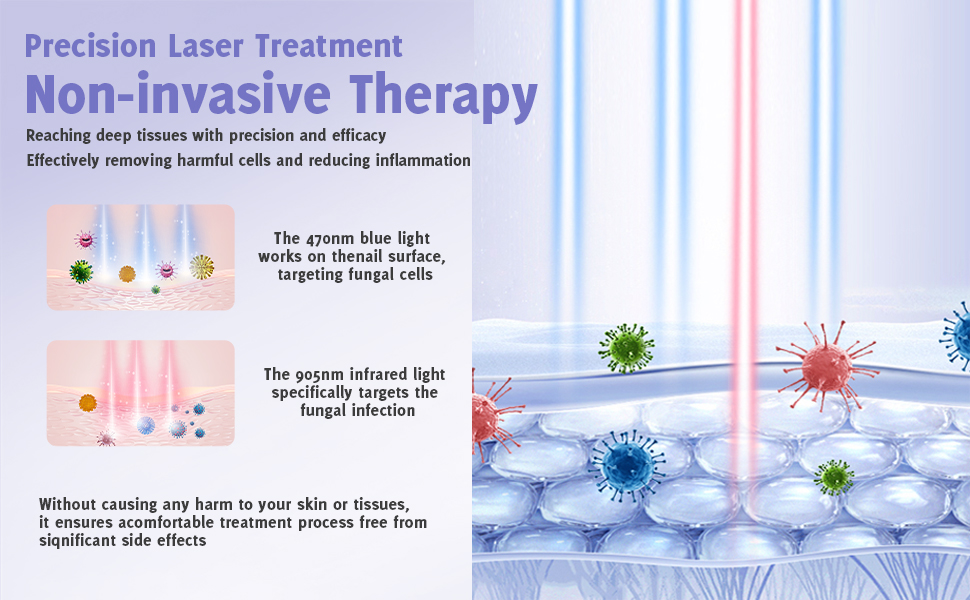 Precision Laser Treatment
Non-invasive Therapy

Reaching deep tissues with precision and efficacy
Effectively removing harmful cells and reducing inflammation

The 470nm blue light works on thenail surface, targeting fungal cells

The 905nm infrared light specifically targets the fungal infection

Without causing any harm to your skin or tissues, it ensures acomfortable treatment process free from siqnificant side effects